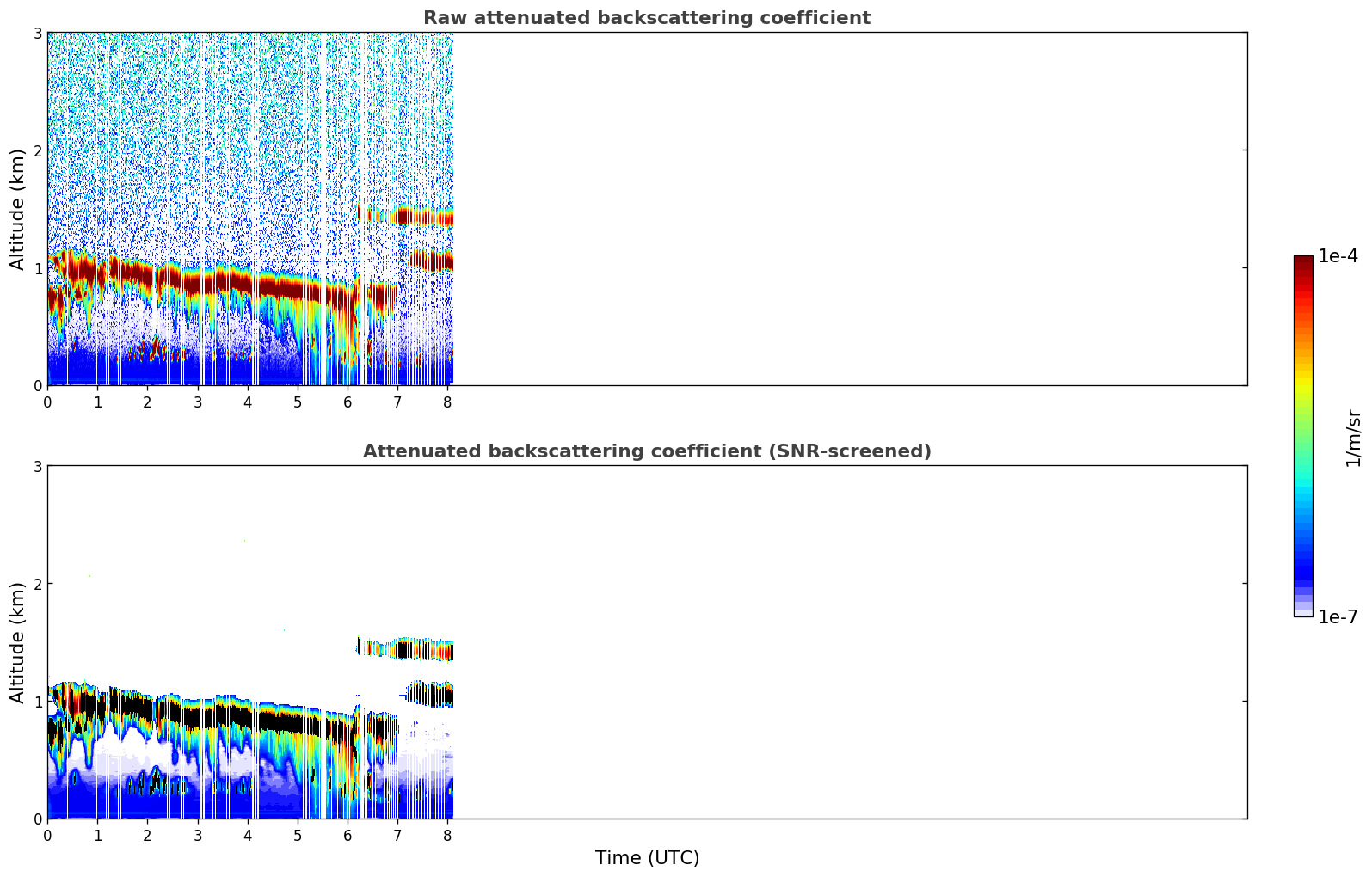 Raw attenuated backscattering coefficient

Altitude (km)

3
2
1
0

0 1 2 3 4 5 6 7 8

Attenuated backscattering coefficient (SNR-screened)

Altitude (km)

3
2
1
0

0 1 2 3 4 5 6 7 8

Time (UTC)

1e-4

1/m/sr

1e-7